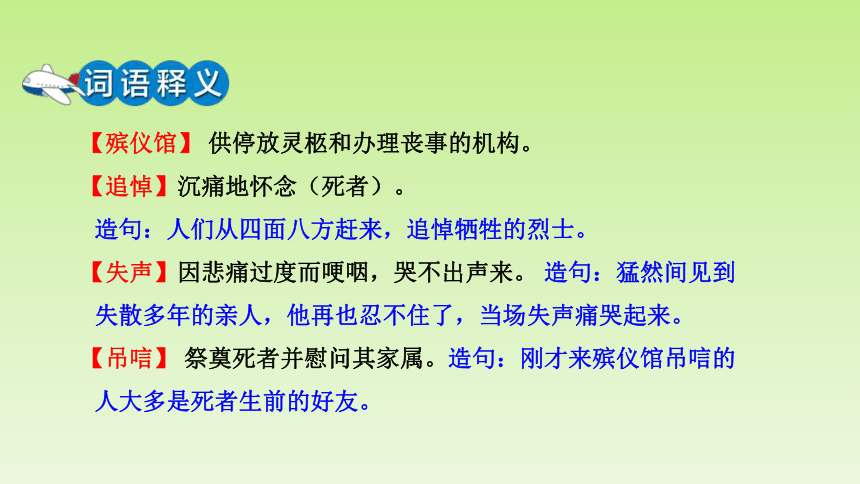 词语释义

【殡仪馆】 供停放灵柩和办理丧事的机构。

【追悼】沉痛地怀念（死者）。

造句：人们从四面八方赶来，追悼牺牲的烈士。

【失声】因悲痛过度而哽咽，哭不出声来。 造句：猛然间见到失散多年的亲人，他再也忍不住了，当场失声痛哭起来。

【吊唁】 祭奠死者并慰问其家属。造句：刚才来殡仪馆吊唁的人大多是死者生前的好友。